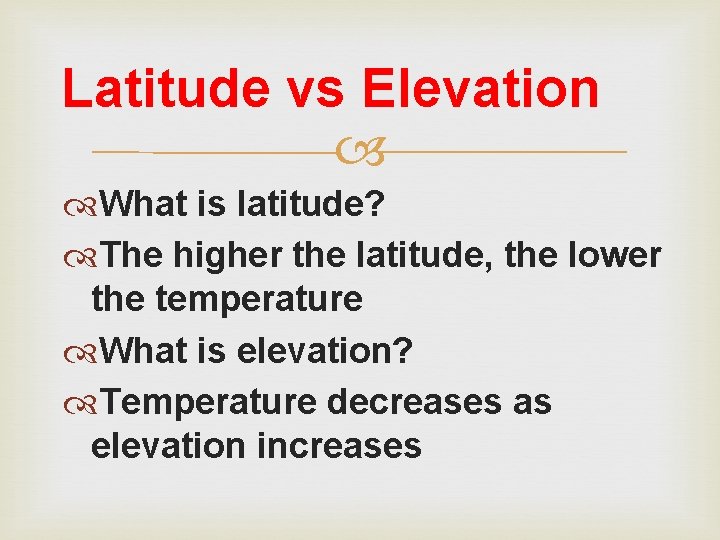 Latitude vs Elevation

What is latitude?

The higher the latitude, the lower the temperature

What is elevation?

Temperature decreases as elevation increases